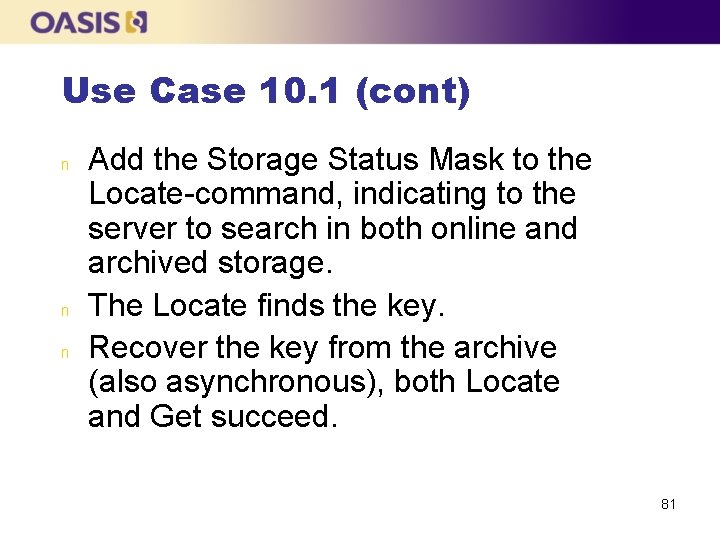 OASIS

Use Case 10.1 (cont)

n Add the Storage Status Mask to the Locate-command, indicating to the server to search in both online and archived storage.

n The Locate finds the key.

n Recover the key from the archive (also asynchronous), both Locate and Get succeed.

81